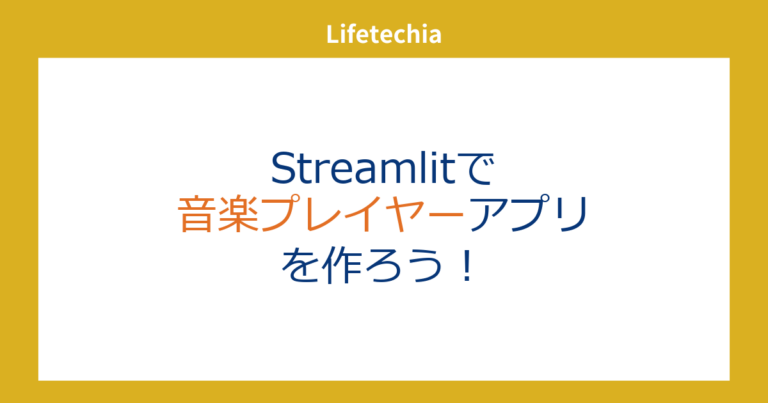 Lifetechia

Streamlitで
音楽プレイヤーアプリ
を作ろう！